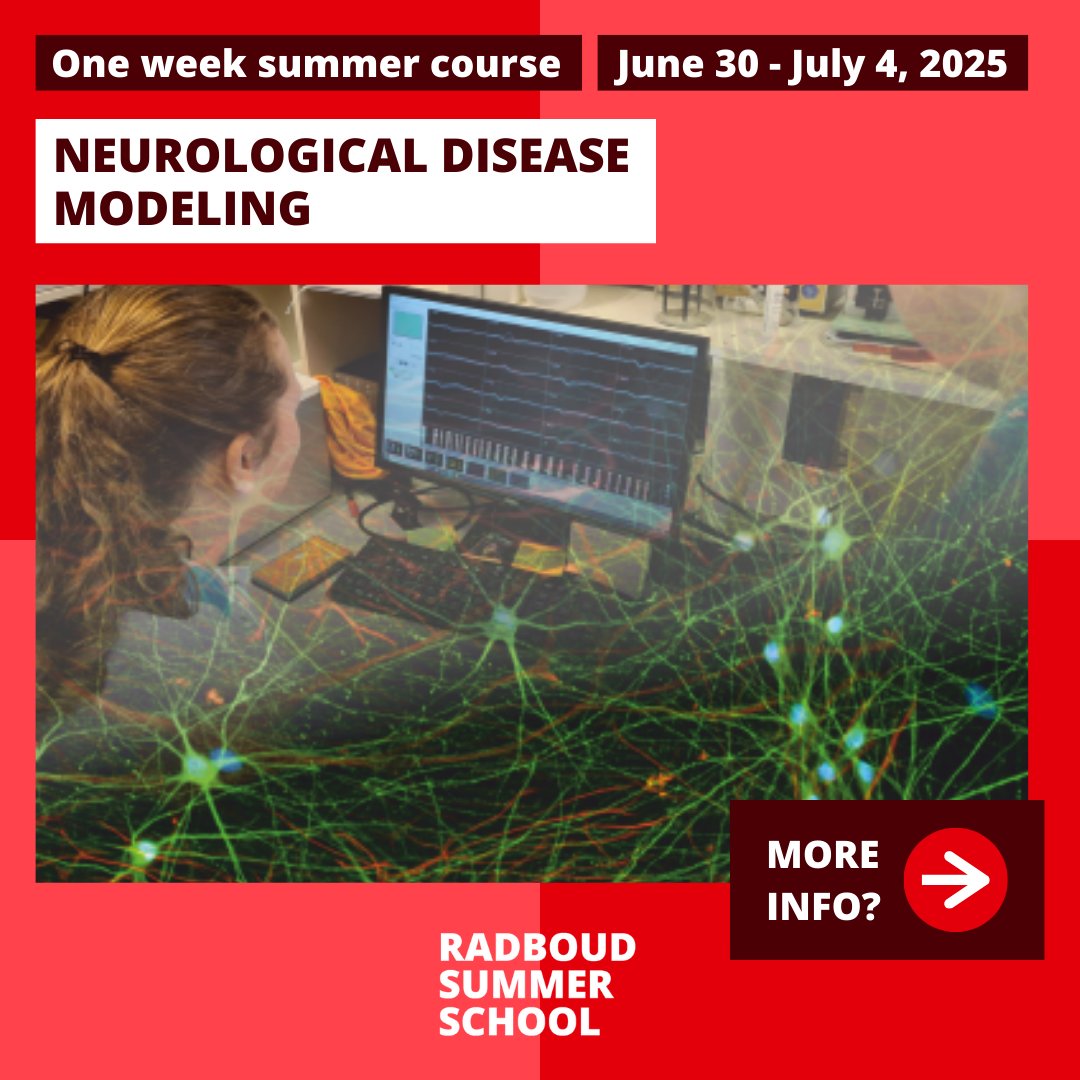 One week summer course

June 30 - July 4, 2025

NEUROLOGICAL DISEASE MODELING

MORE INFO?

RADBOUD SUMMER SCHOOL